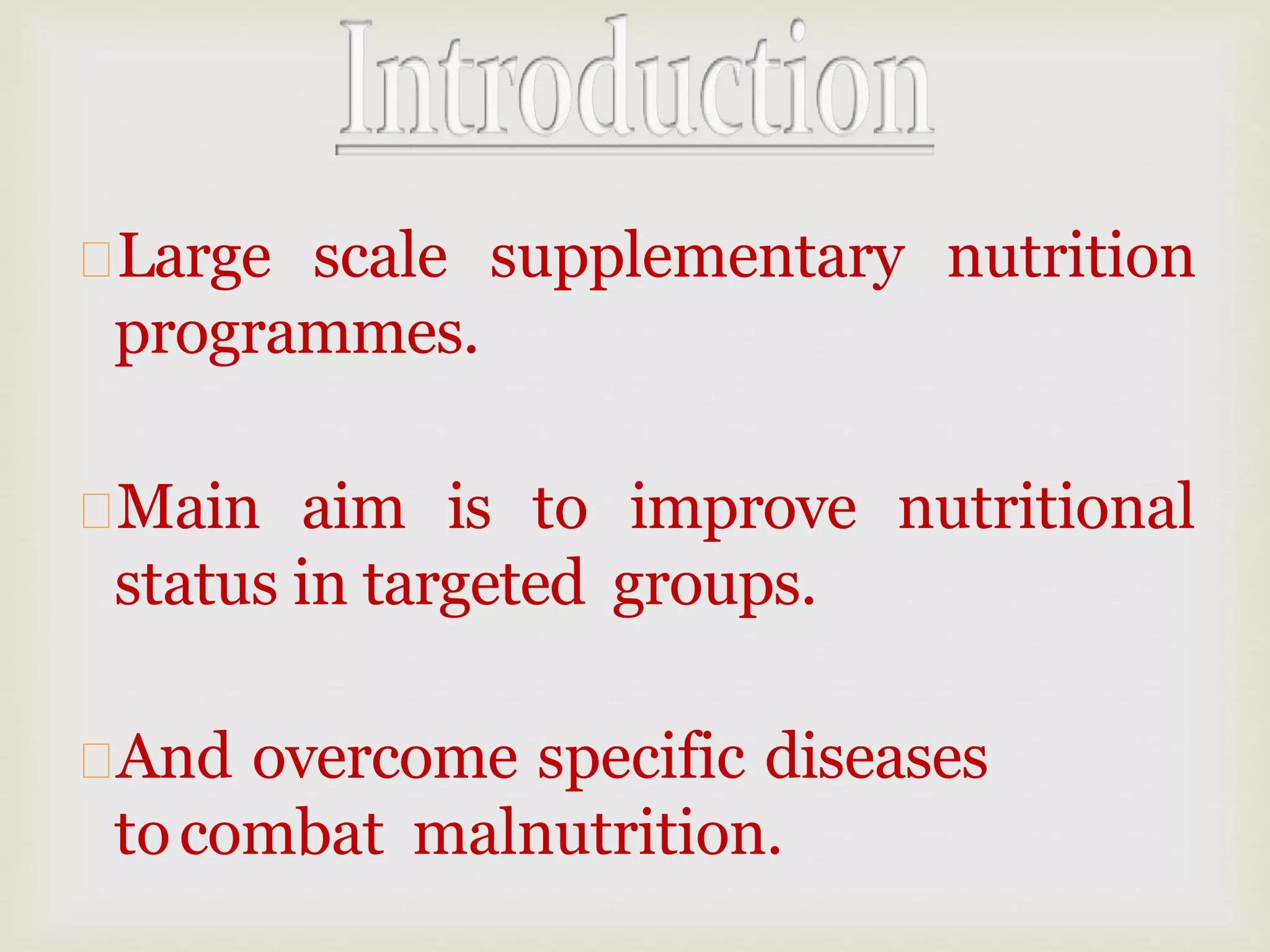 Introduction

Large scale supplementary nutrition programmes.

Main aim is to improve nutritional status in targeted groups.

And overcome specific diseases to combat malnutrition.